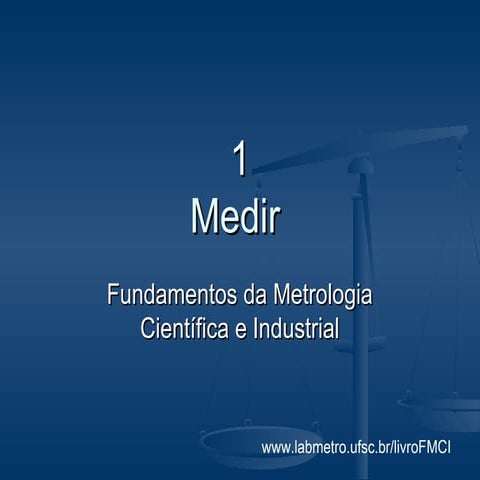 1
Medir

Fundamentos da Metrologia Científica e Industrial

www.labmetro.ufsc.br/livroFMCI